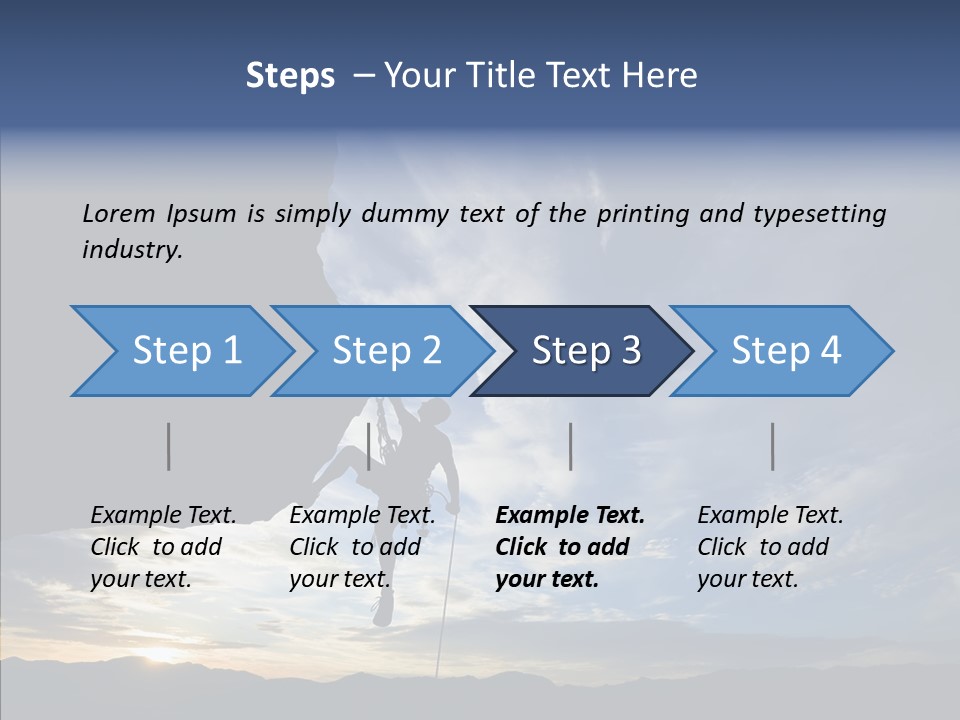 Steps – Your Title Text Here

Lorem Ipsum is simply dummy text of the printing and typesetting industry.

Step 1

Step 2

Step 3

Step 4

Example Text. Click to add your text.

Example Text. Click to add your text.

Example Text. Click to add your text.

Example Text. Click to add your text.